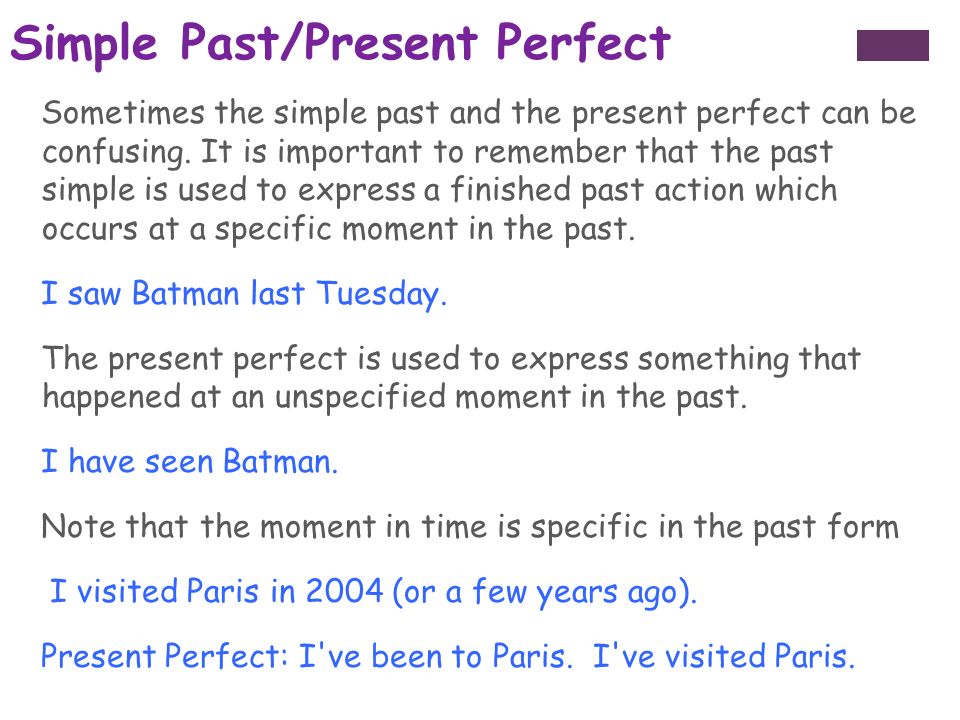 Simple Past/Present Perfect

Sometimes the simple past and the present perfect can be confusing. It is important to remember that the past simple is used to express a finished past action which occurs at a specific moment in the past.

I saw Batman last Tuesday.

The present perfect is used to express something that happened at an unspecified moment in the past.

I have seen Batman.

Note that the moment in time is specific in the past form

I visited Paris in 2004 (or a few years ago).

Present Perfect: I've been to Paris. I've visited Paris.